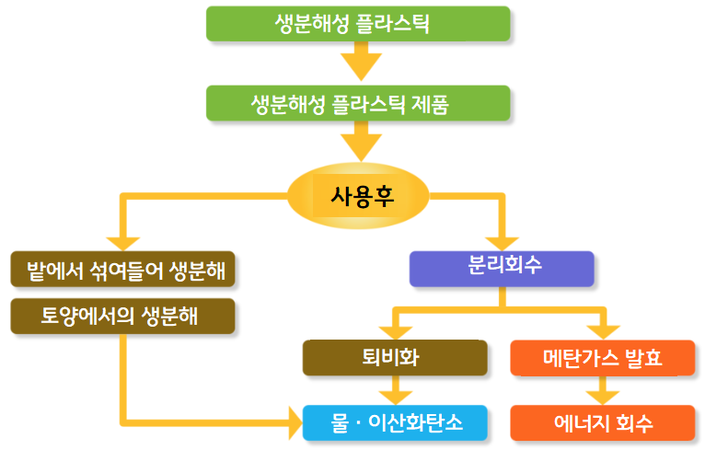 생분해성 플라스틱

생분해성 플라스틱 제품

사용후

밭에서 섞여들어 생분해

토양에서의 생분해

분리회수

퇴비화

메탄가스 발효

물 · 이산화탄소

에너지 회수